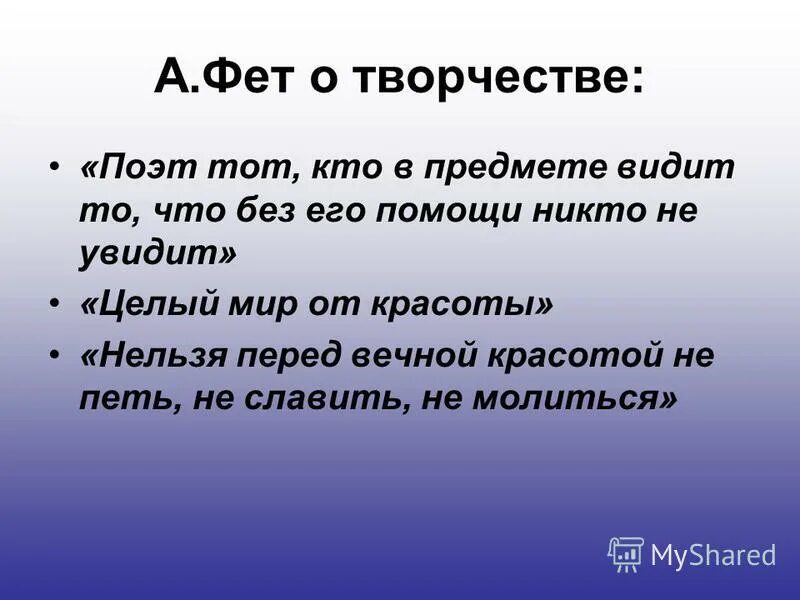 А.Фет о творчестве:

• «Поэт тот, кто в предмете видит то, что без его помощи никто не увидит»
• «Целый мир от красоты»
• «Нельзя перед вечной красотой не петь, не славить, не молиться»

MyShared